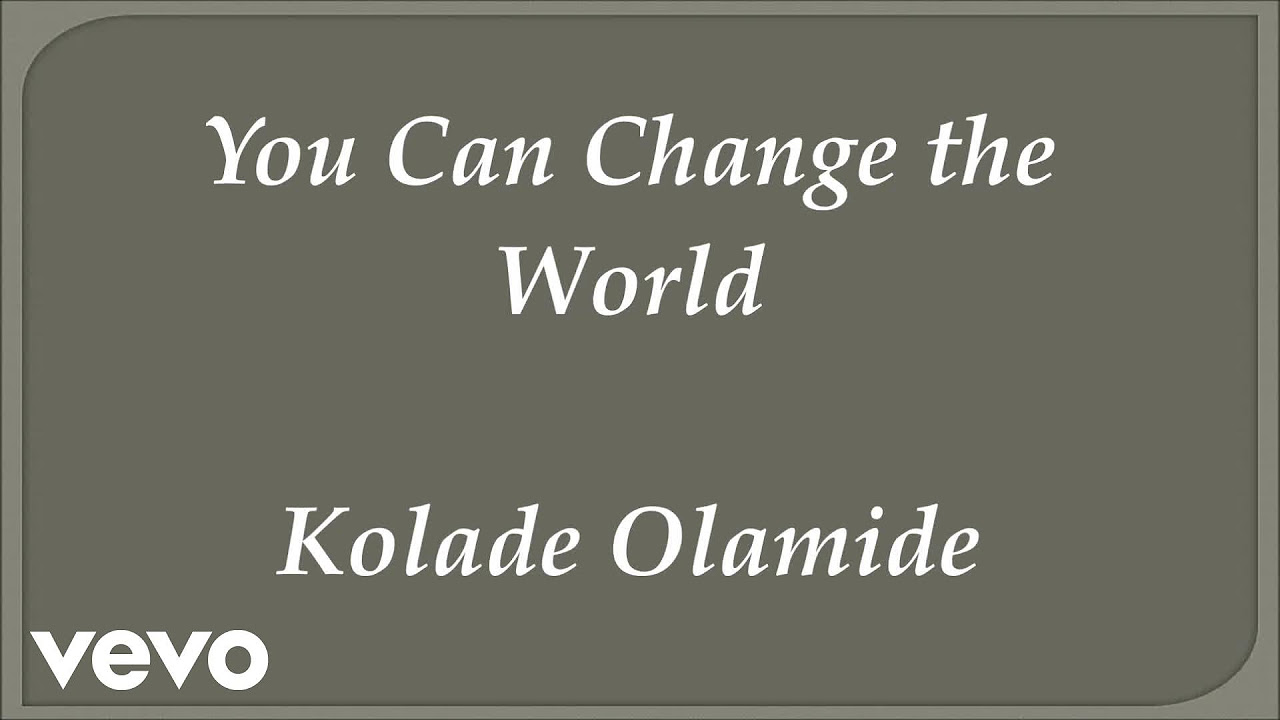 You Can Change the World

Kolade Olamide

vevo